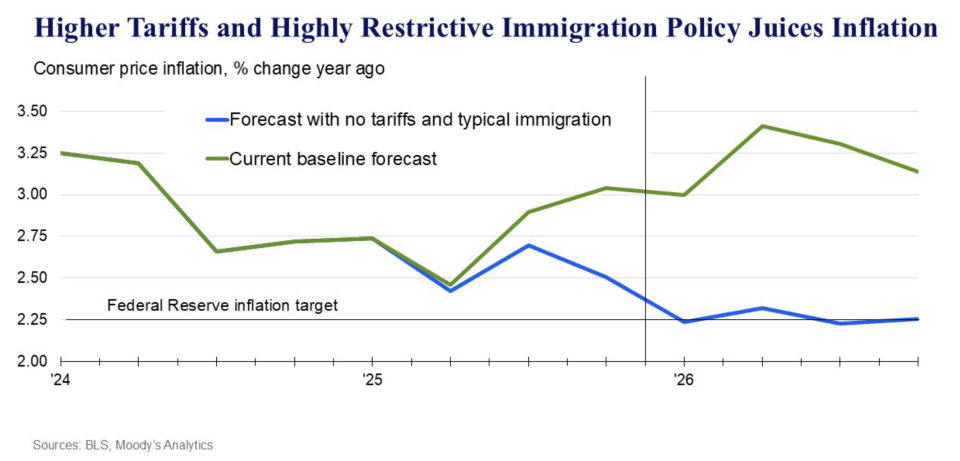 Higher Tariffs and Highly Restrictive Immigration Policy Juices Inflation

Consumer price inflation, % change year ago

3.50
3.25
3.00
2.75
2.50
2.25
2.00

Forecast with no tariffs and typical immigration
Current baseline forecast

Federal Reserve inflation target

'24
'25
'26

Sources: BLS, Moody's Analytics